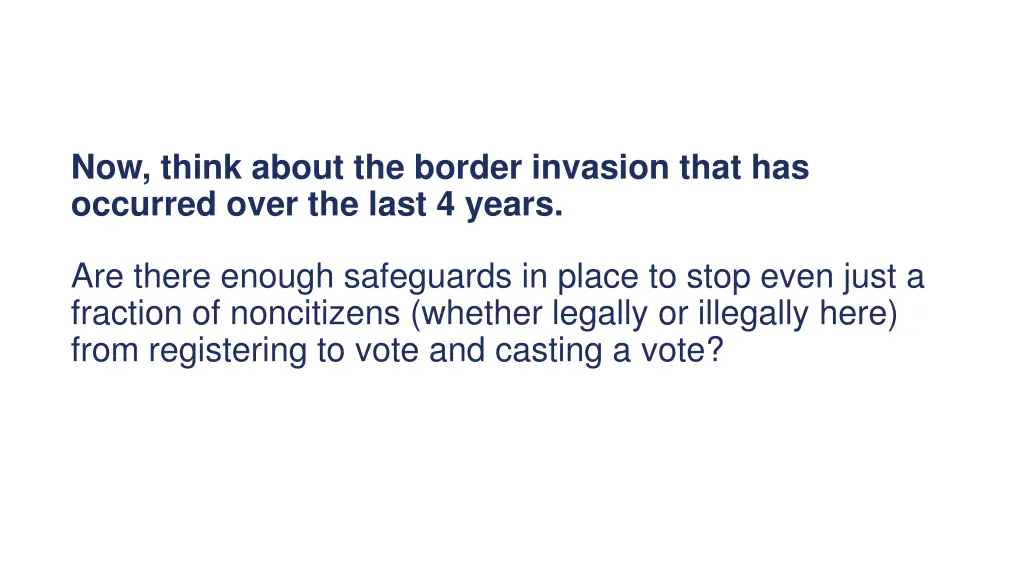 Now, think about the border invasion that has occurred over the last 4 years.

Are there enough safeguards in place to stop even just a fraction of noncitizens (whether legally or illegally here) from registering to vote and casting a vote?